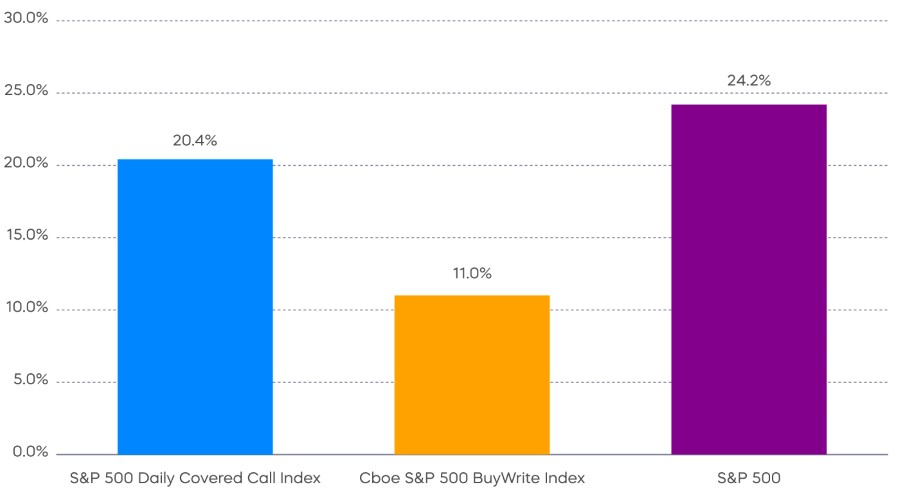 30.0%
25.0%
20.0%
15.0%
10.0%
5.0%
0.0%

20.4%
11.0%
24.2%

S&P 500 Daily Covered Call Index
Cboe S&P 500 BuyWrite Index
S&P 500